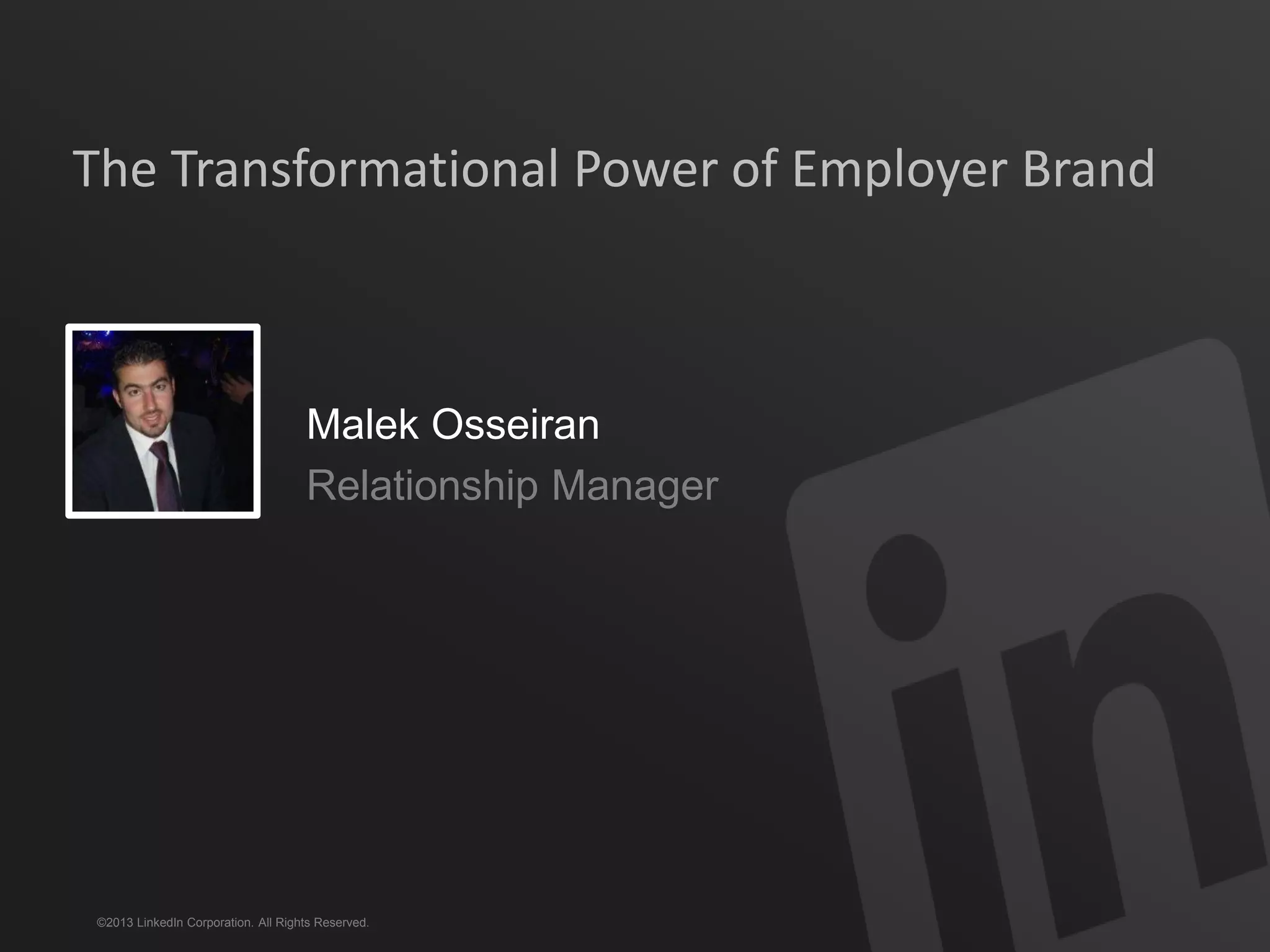 The Transformational Power of Employer Brand

Malek Osseiran
Relationship Manager

in

©2013 LinkedIn Corporation. All Rights Reserved.